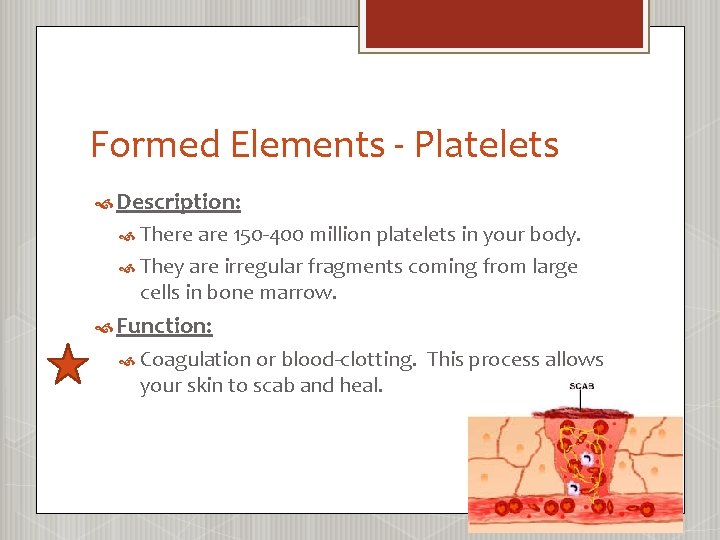 Formed Elements - Platelets

Description:

There are 150-400 million platelets in your body.

They are irregular fragments coming from large cells in bone marrow.

Function:

Coagulation or blood-clotting. This process allows your skin to scab and heal.

SCAB